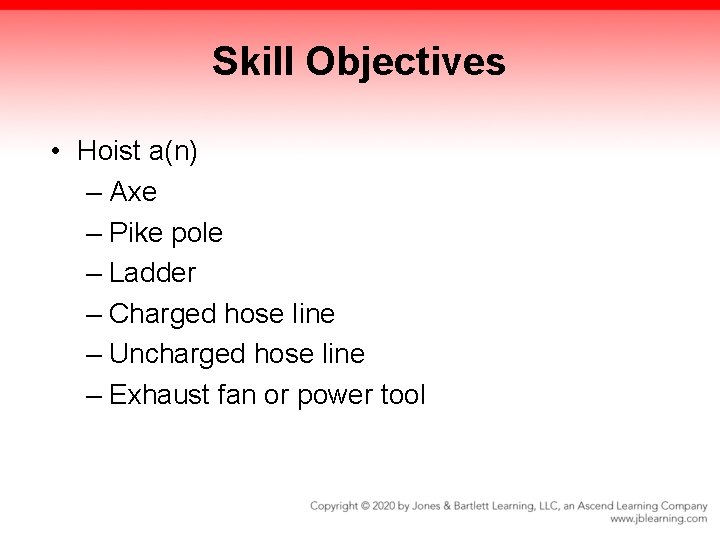 Skill Objectives

• Hoist a(n)
– Axe
– Pike pole
– Ladder
– Charged hose line
– Uncharged hose line
– Exhaust fan or power tool

Copyright © 2020 by Jones & Bartlett Learning, LLC, an Ascend Learning Company
www.jblearning.com